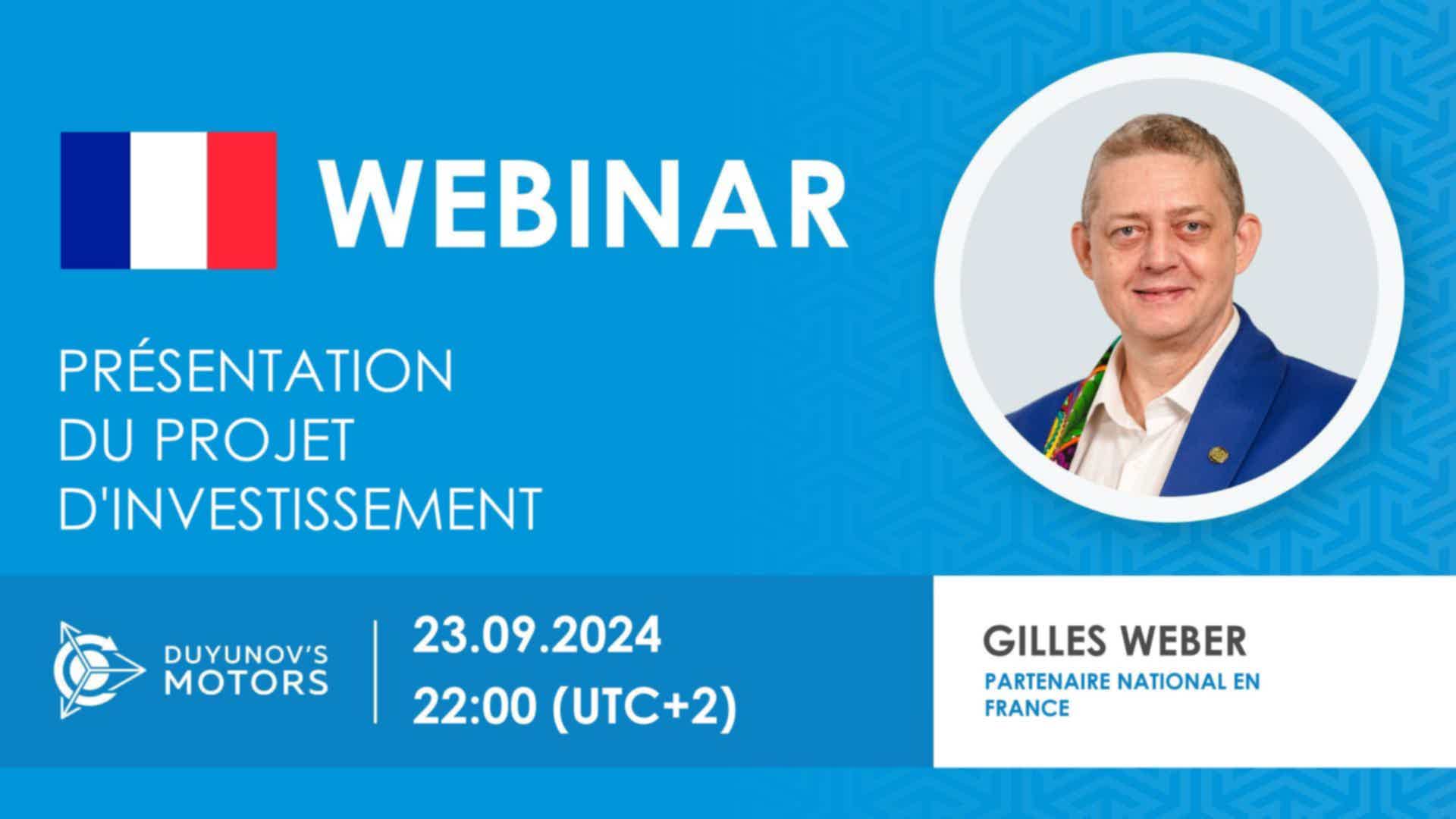 WEBINAR

PRÉSENTATION DU PROJET D'INVESTISSEMENT

DUYUNOV'S MOTORS

23.09.2024
22:00 (UTC+2)

GILLES WEBER
PARTENAIRE NATIONAL EN FRANCE